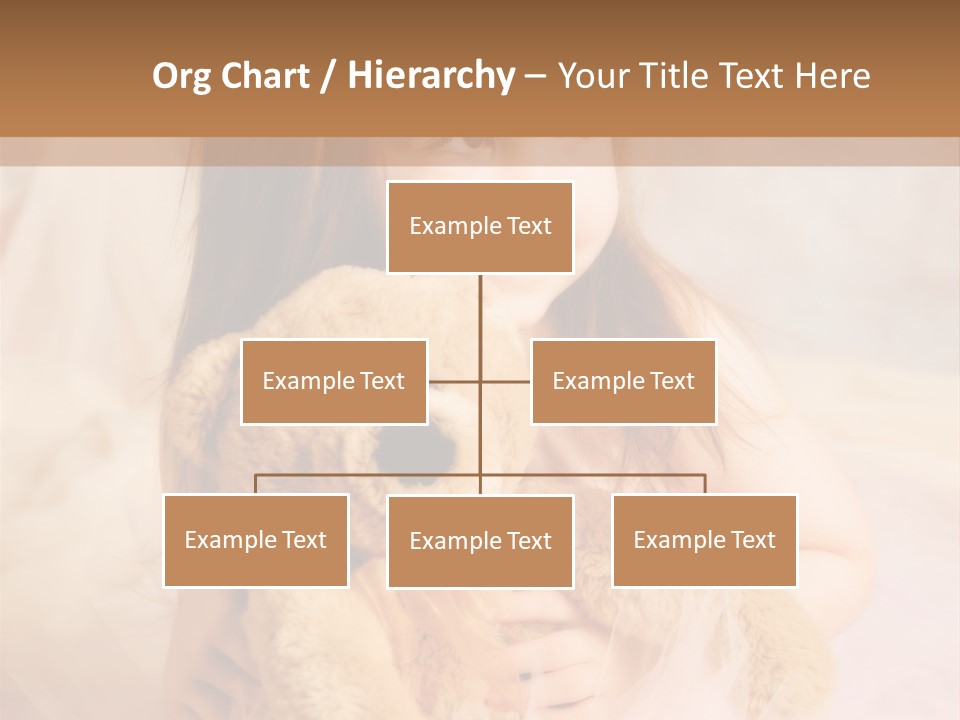 Org Chart / Hierarchy – Your Title Text Here

Example Text

Example Text

Example Text

Example Text

Example Text

Example Text